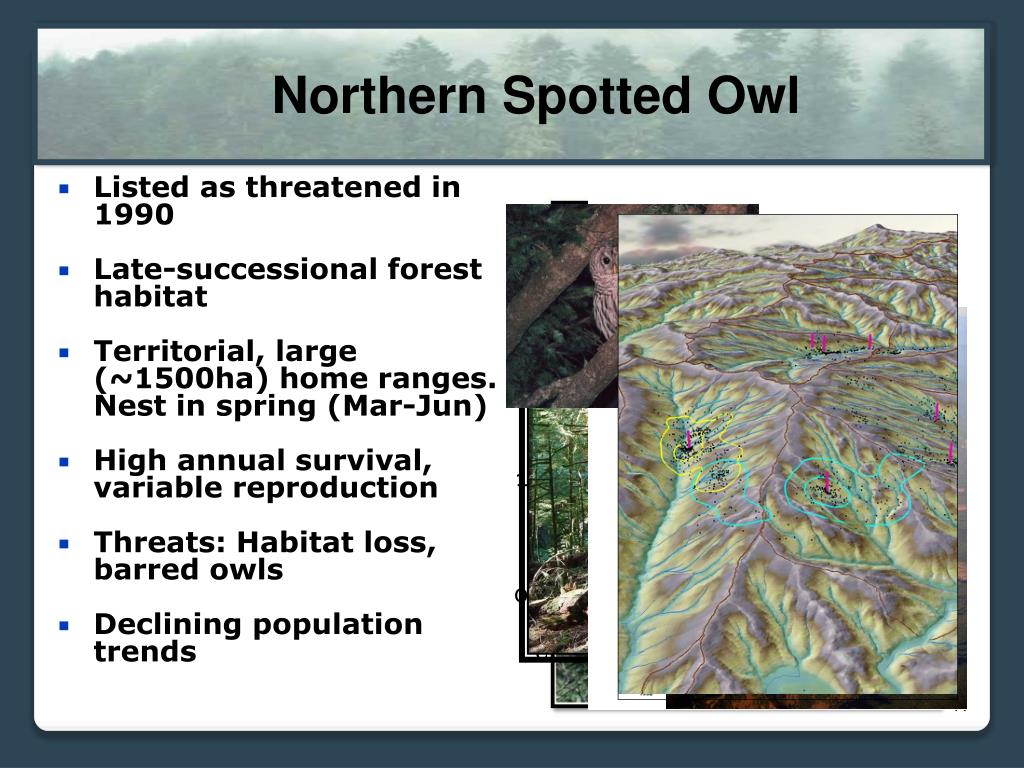 Northern Spotted Owl

- Listed as threatened in 1990
- Late-successional forest habitat
- Territorial, large (~1500ha) home ranges. Nest in spring (Mar-Jun)
- High annual survival, variable reproduction
- Threats: Habitat loss, barred owls
- Declining population trends